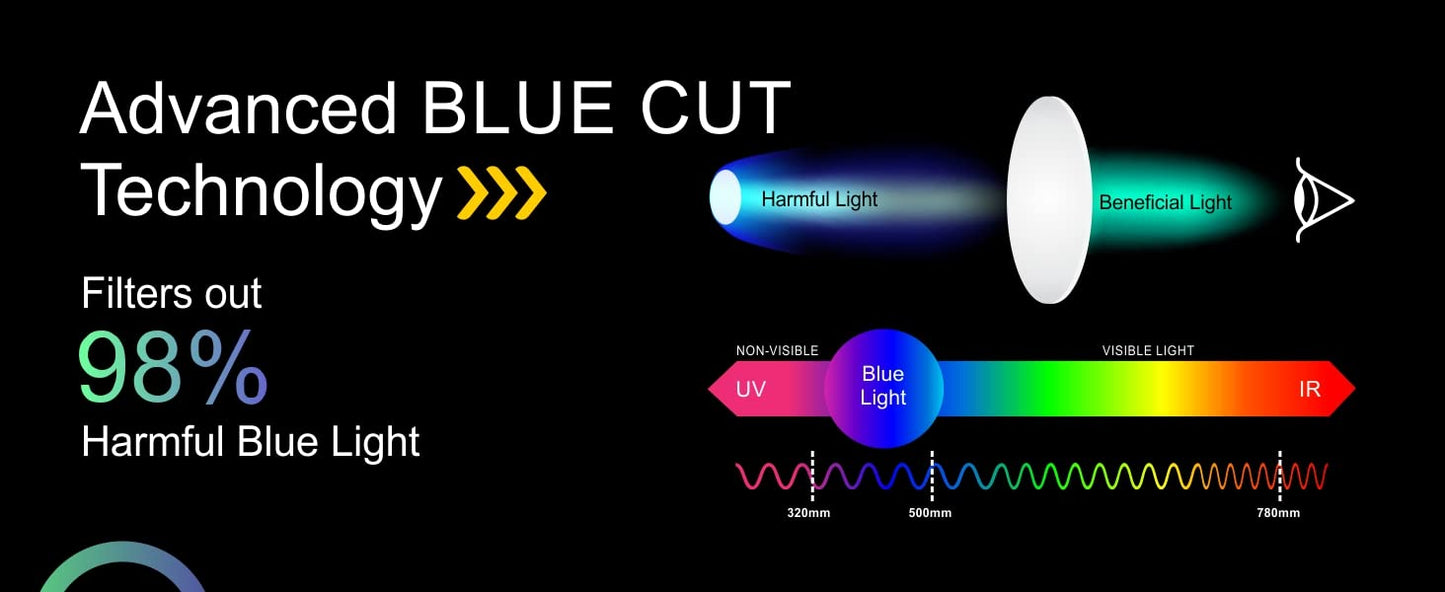 Advanced BLUE CUT Technology

Filters out
98%
Harmful Blue Light

Harmful Light

Beneficial Light

NON-VISIBLE

VISIBLE LIGHT

UV

Blue Light

IR

320mm

500mm

780mm